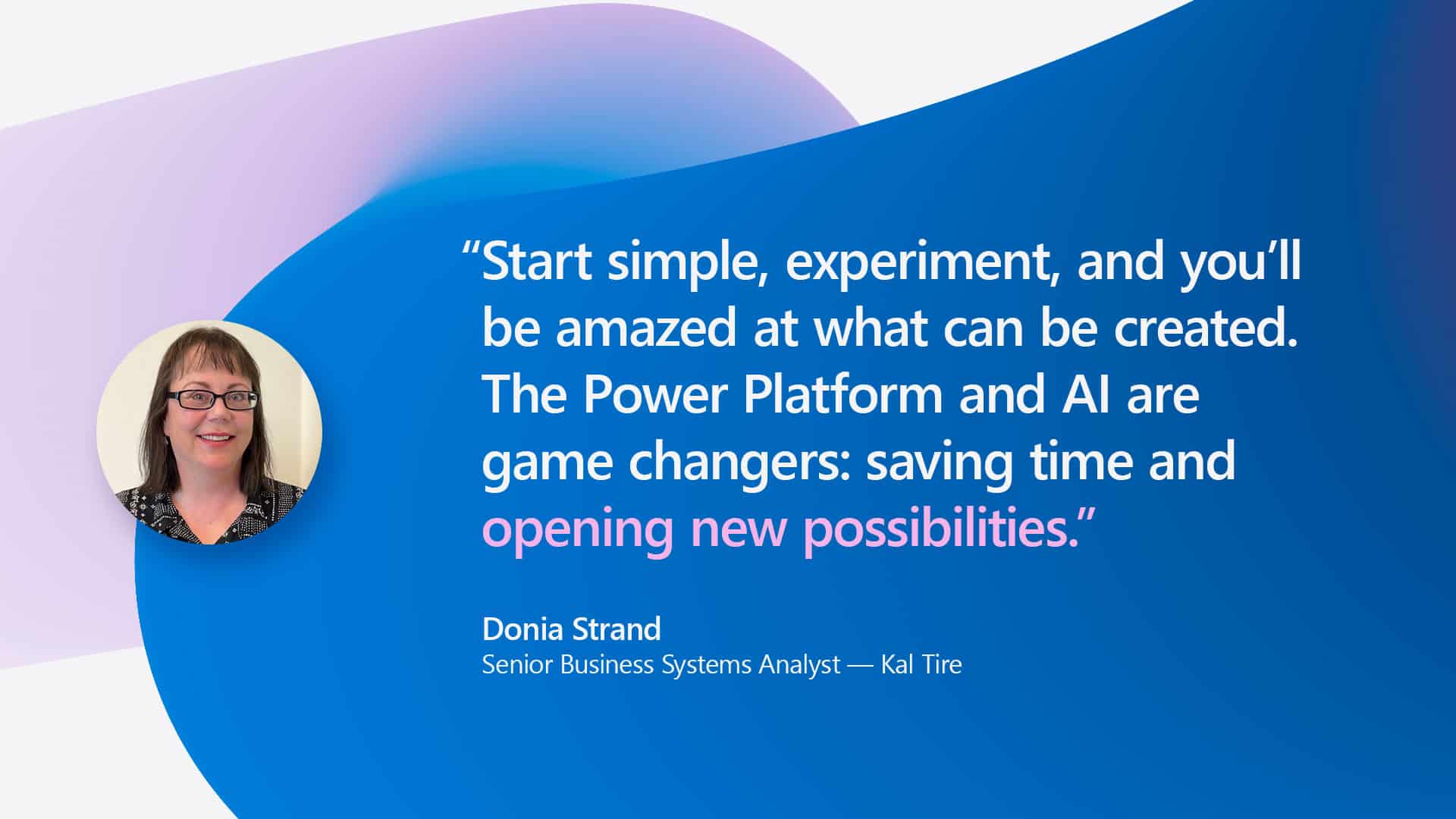 “Start simple, experiment, and you’ll be amazed at what can be created. The Power Platform and AI are game changers: saving time and opening new possibilities.”

Donia Strand
Senior Business Systems Analyst — Kal Tire